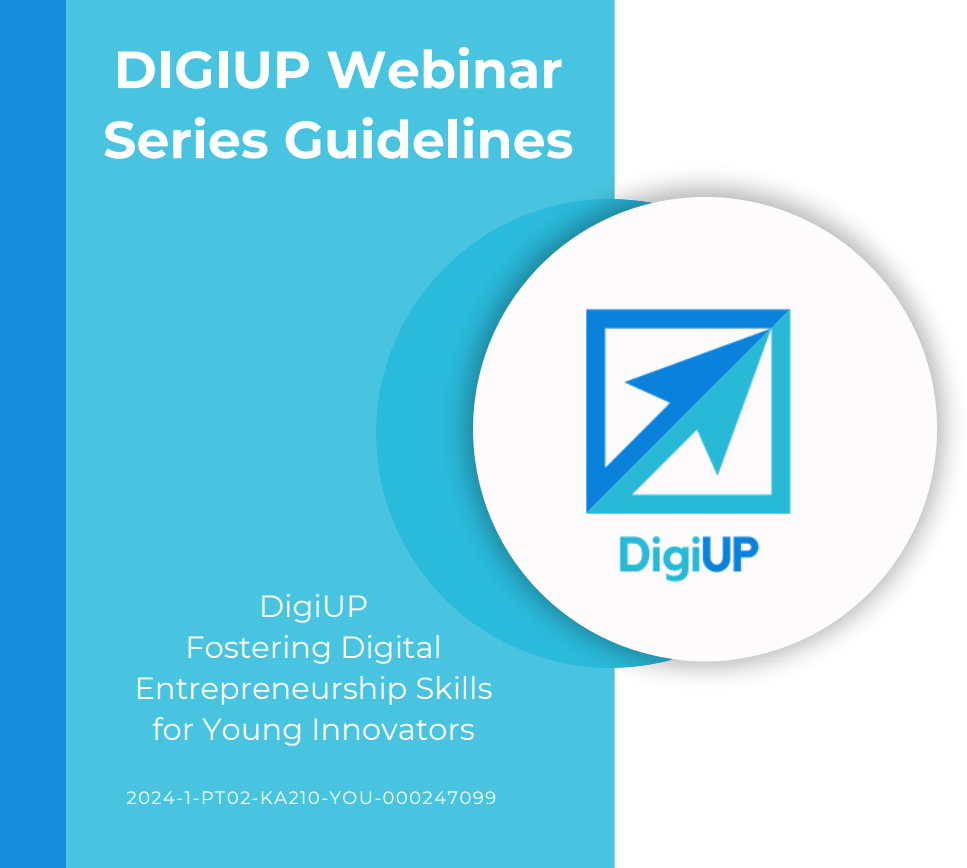 DIGIUP Webinar Series Guidelines

DigiUP

DigiUP
Fostering Digital Entrepreneurship Skills for Young Innovators

2024-1-PT02-KA210-YOU-000247099